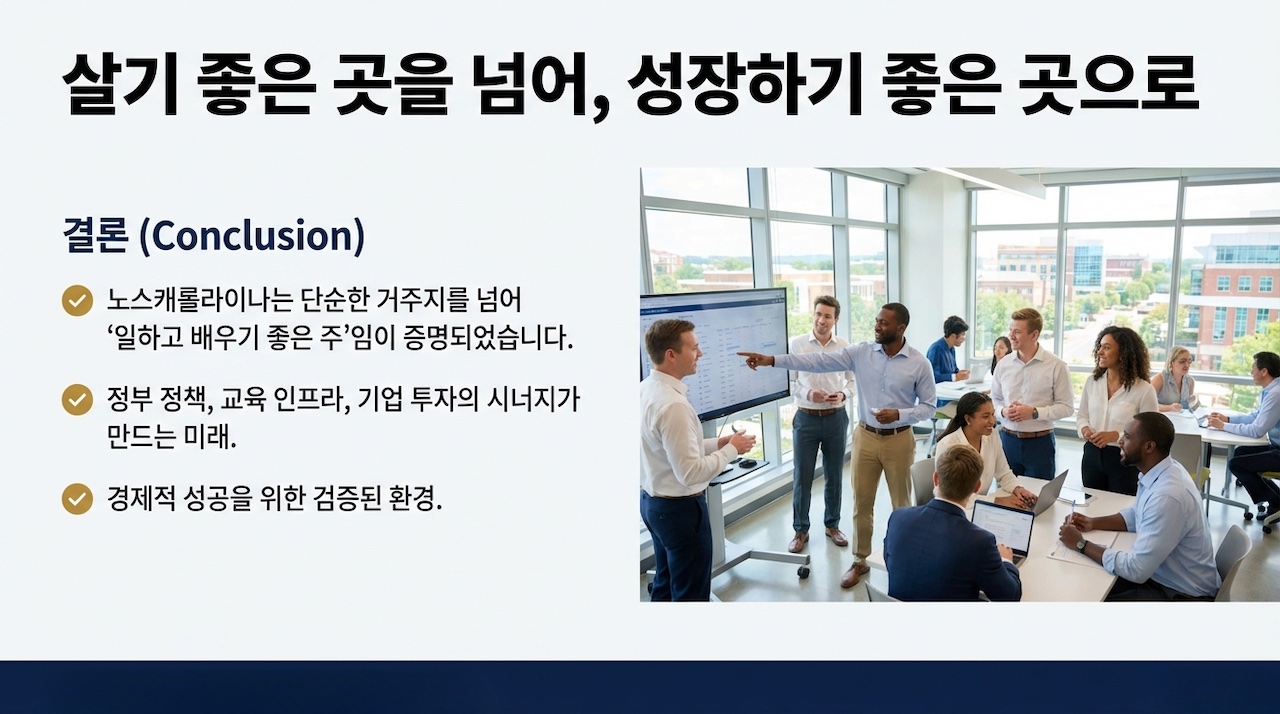 살기 좋은 곳을 넘어, 성장하기 좋은 곳으로

결론 (Conclusion)

노스캐롤라이나는 단순한 거주지를 넘어 ‘일하고 배우기 좋은 주’임이 증명되었습니다.

정부 정책, 교육 인프라, 기업 투자의 시너지가 만드는 미래.

경제적 성공을 위한 검증된 환경.